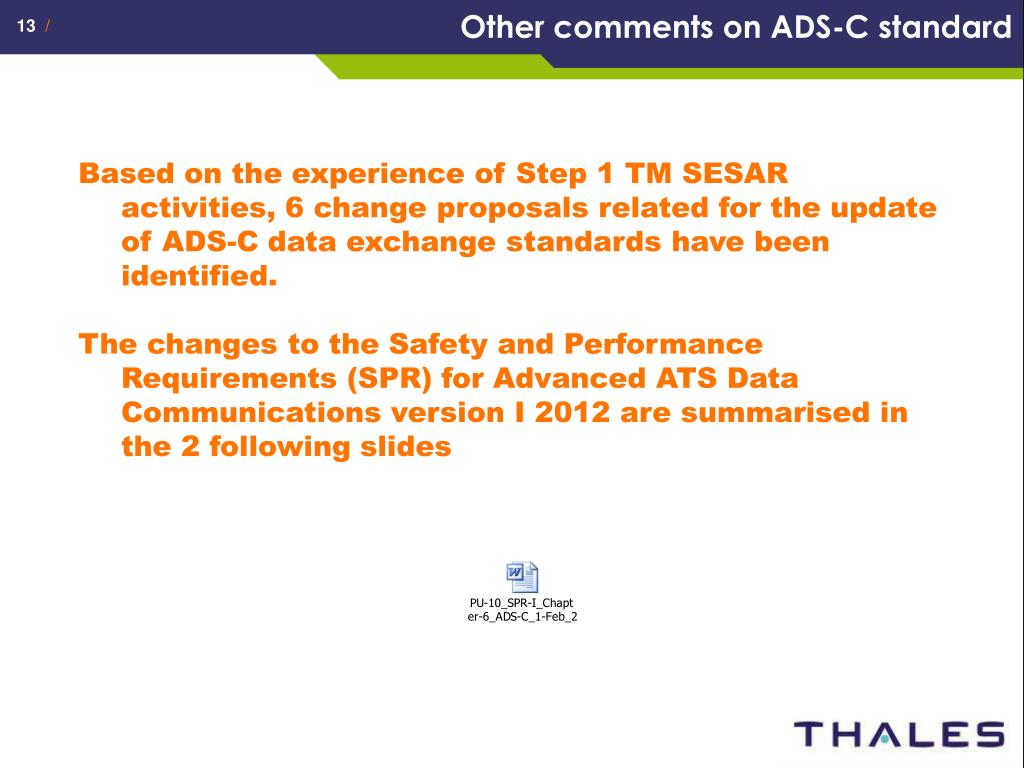 13 /

Other comments on ADS-C standard

Based on the experience of Step 1 TM SESAR activities, 6 change proposals related for the update of ADS-C data exchange standards have been identified.

The changes to the Safety and Performance Requirements (SPR) for Advanced ATS Data Communications version I 2012 are summarised in the 2 following slides

PU-10_SPR-I_Chapter-6_ADS-C_1-Feb_2

THALES